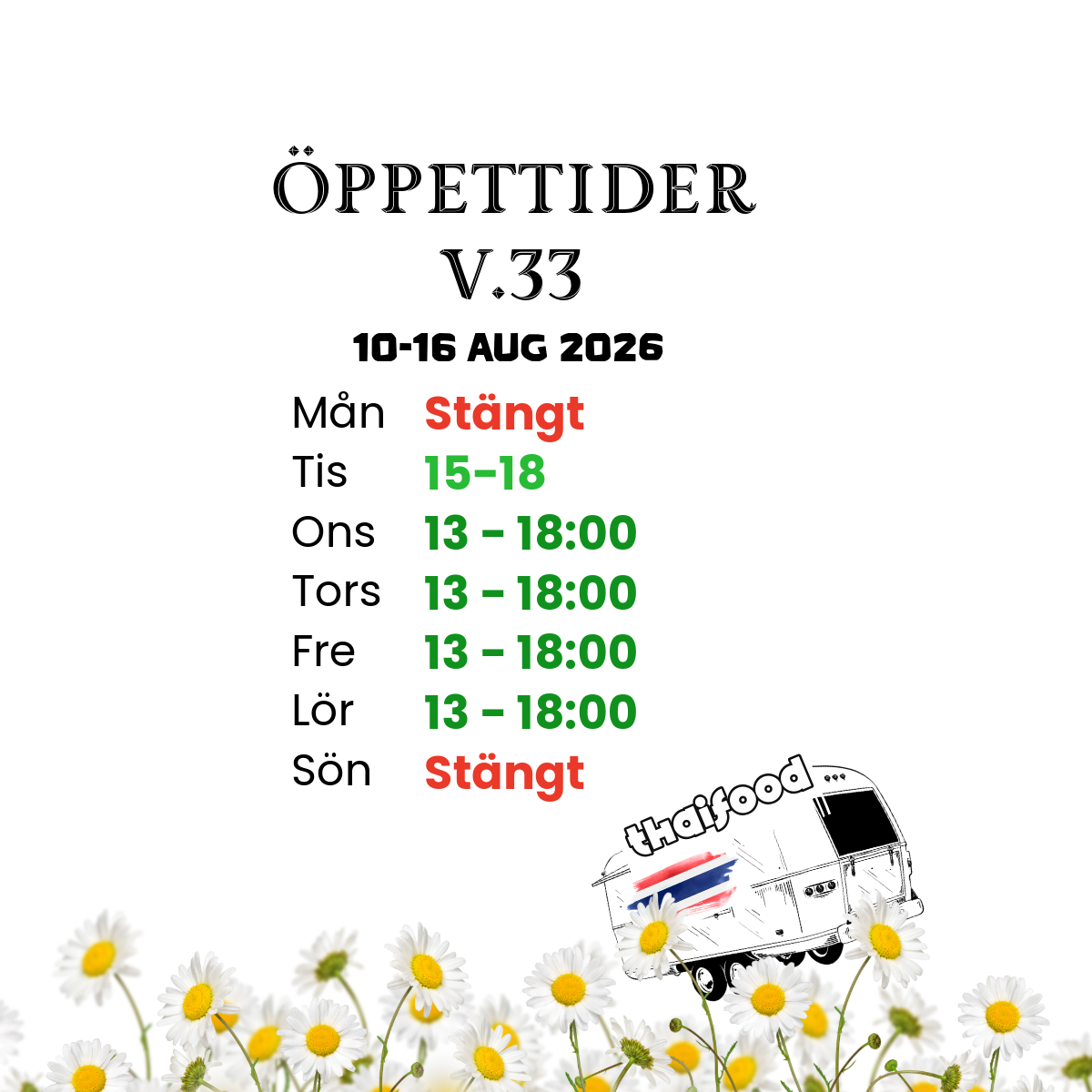 ÖPPETTIDER
V.33
10-16 AUG 2026

| | |
|---|---|
| Mån | Stängt |
| Tis | 15-18 |
| Ons | 13 - 18:00 |
| Tors | 13 - 18:00 |
| Fre | 13 - 18:00 |
| Lör | 13 - 18:00 |
| Sön | Stängt |

thaifood